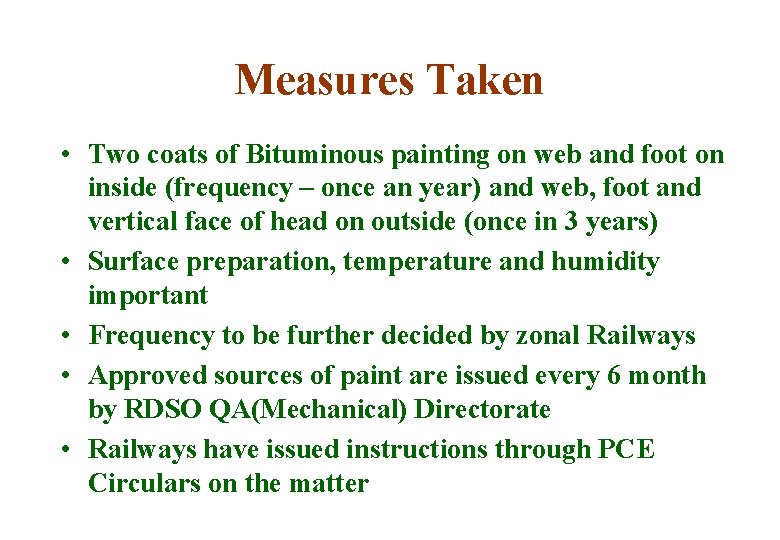 Measures Taken

• Two coats of Bituminous painting on web and foot on inside (frequency – once an year) and web, foot and vertical face of head on outside (once in 3 years)
• Surface preparation, temperature and humidity important
• Frequency to be further decided by zonal Railways
• Approved sources of paint are issued every 6 month by RDSO QA(Mechanical) Directorate
• Railways have issued instructions through PCE Circulars on the matter